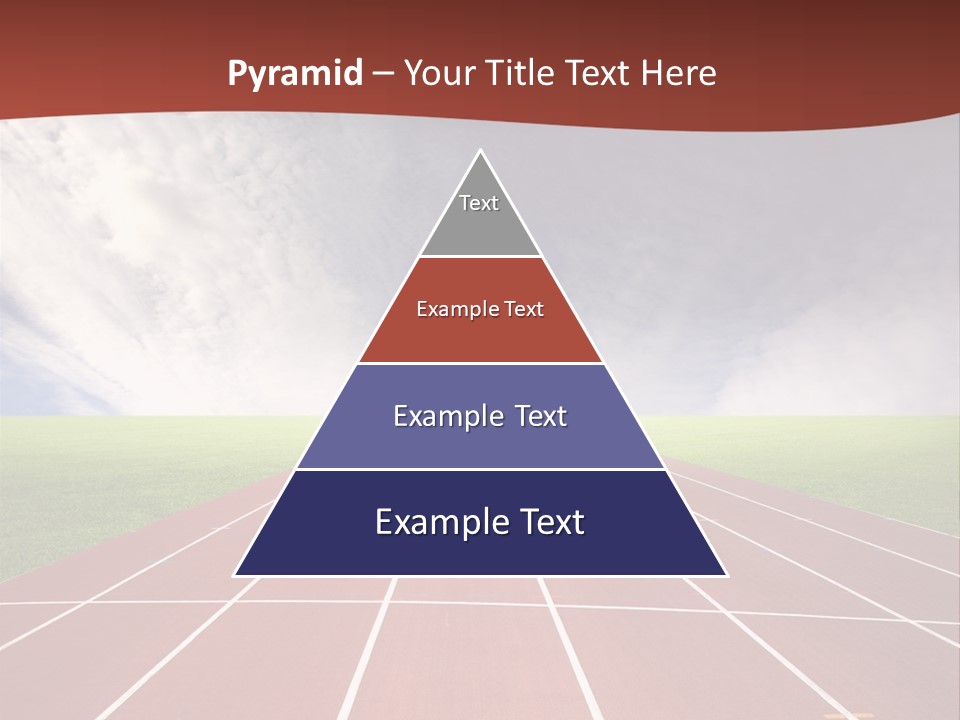 Pyramid – Your Title Text Here

Text

Example Text

Example Text

Example Text